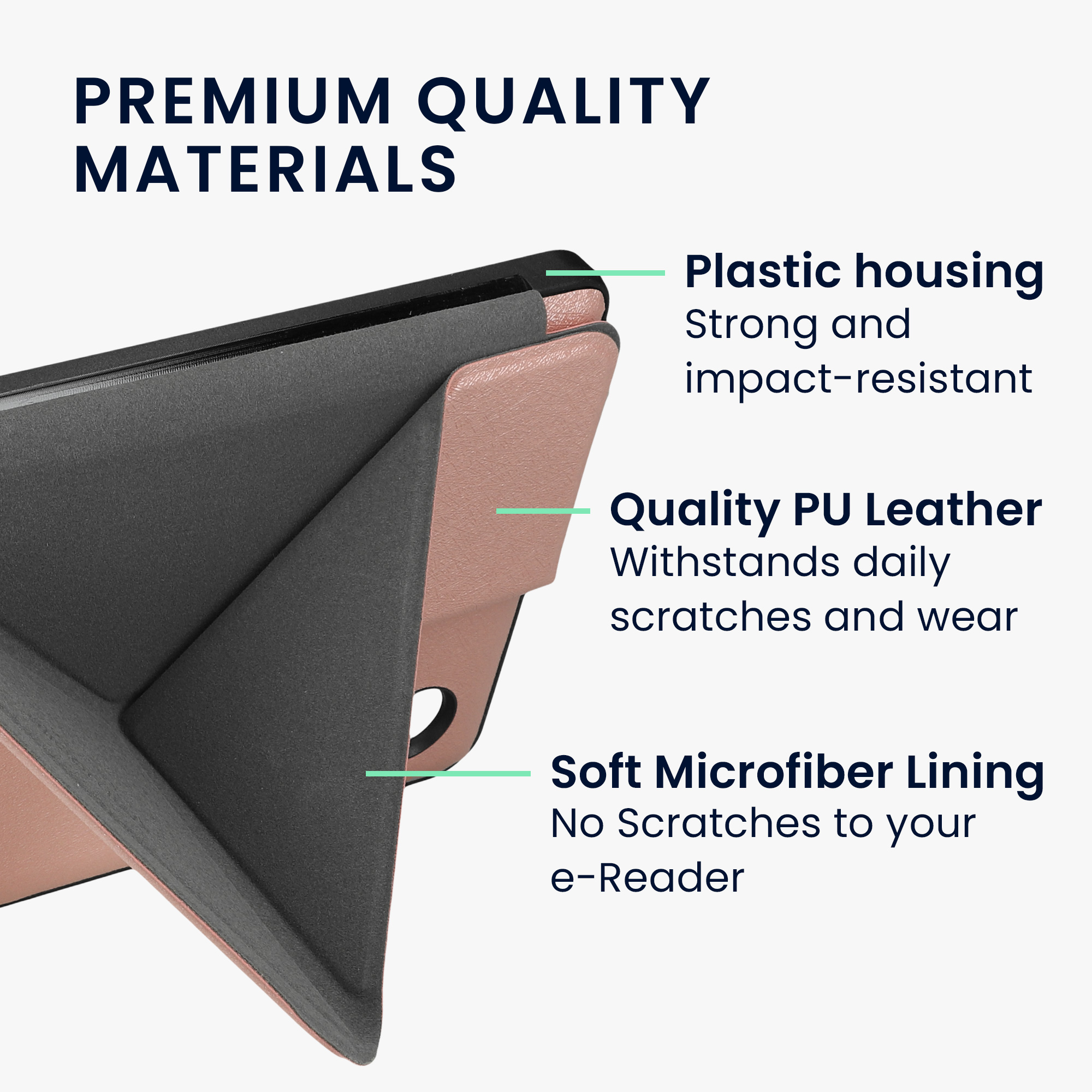 PREMIUM QUALITY MATERIALS

Plastic housing
Strong and impact-resistant

Quality PU Leather
Withstands daily scratches and wear

Soft Microfiber Lining
No Scratches to your e-Reader